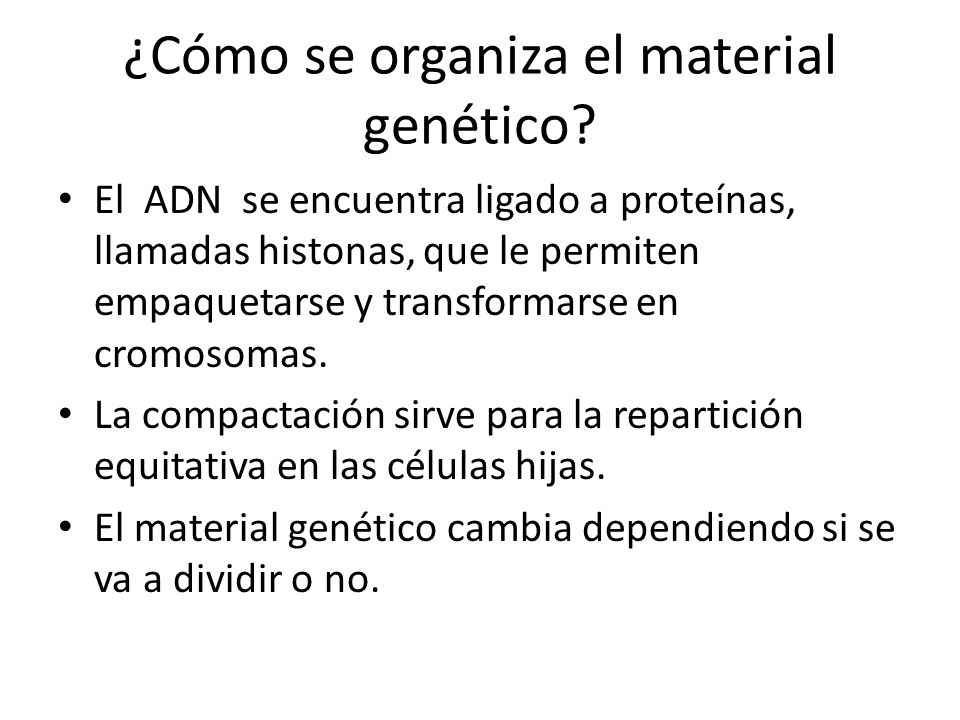 ¿Cómo se organiza el material genético?

• El ADN se encuentra ligado a proteínas, llamadas histonas, que le permiten empaquetarse y transformarse en cromosomas.
• La compactación sirve para la repartición equitativa en las células hijas.
• El material genético cambia dependiendo si se va a dividir o no.